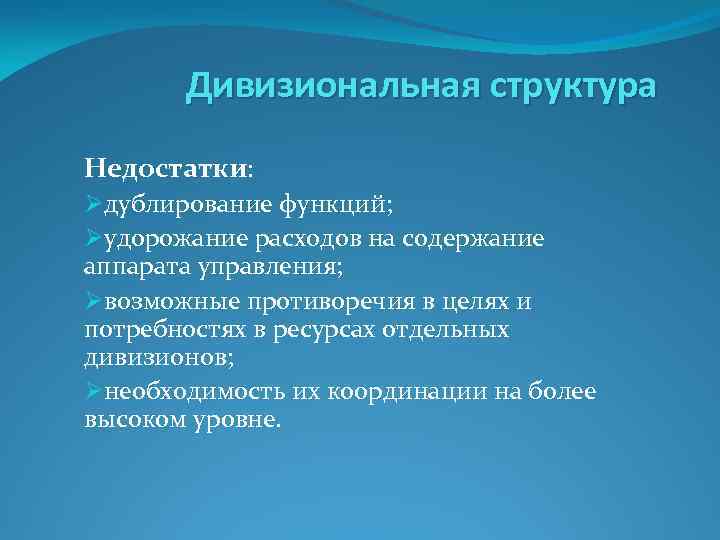 Дивизиональная структура

Недостатки:

➢дублирование функций;

➢удорожание расходов на содержание аппарата управления;

➢возможные противоречия в целях и потребностях в ресурсах отдельных дивизионов;

➢необходимость их координации на более высоком уровне.